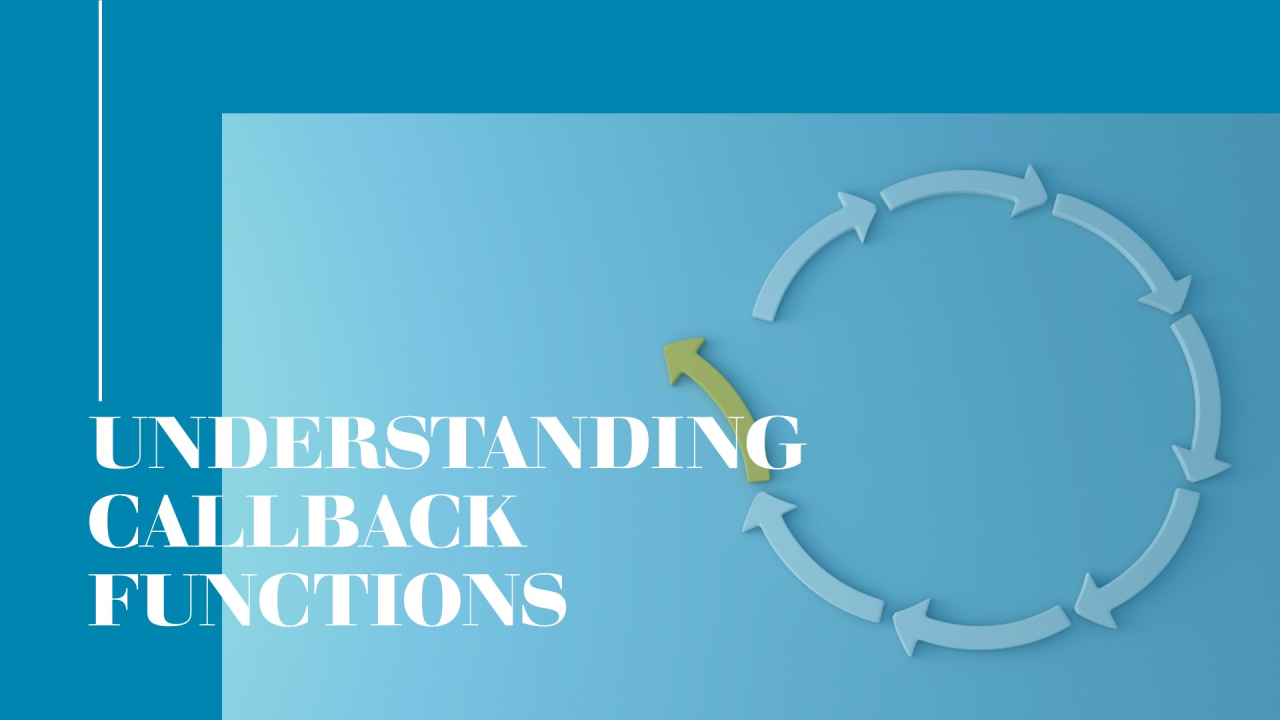 UNDERSTANDING CALLBACK FUNCTIONS